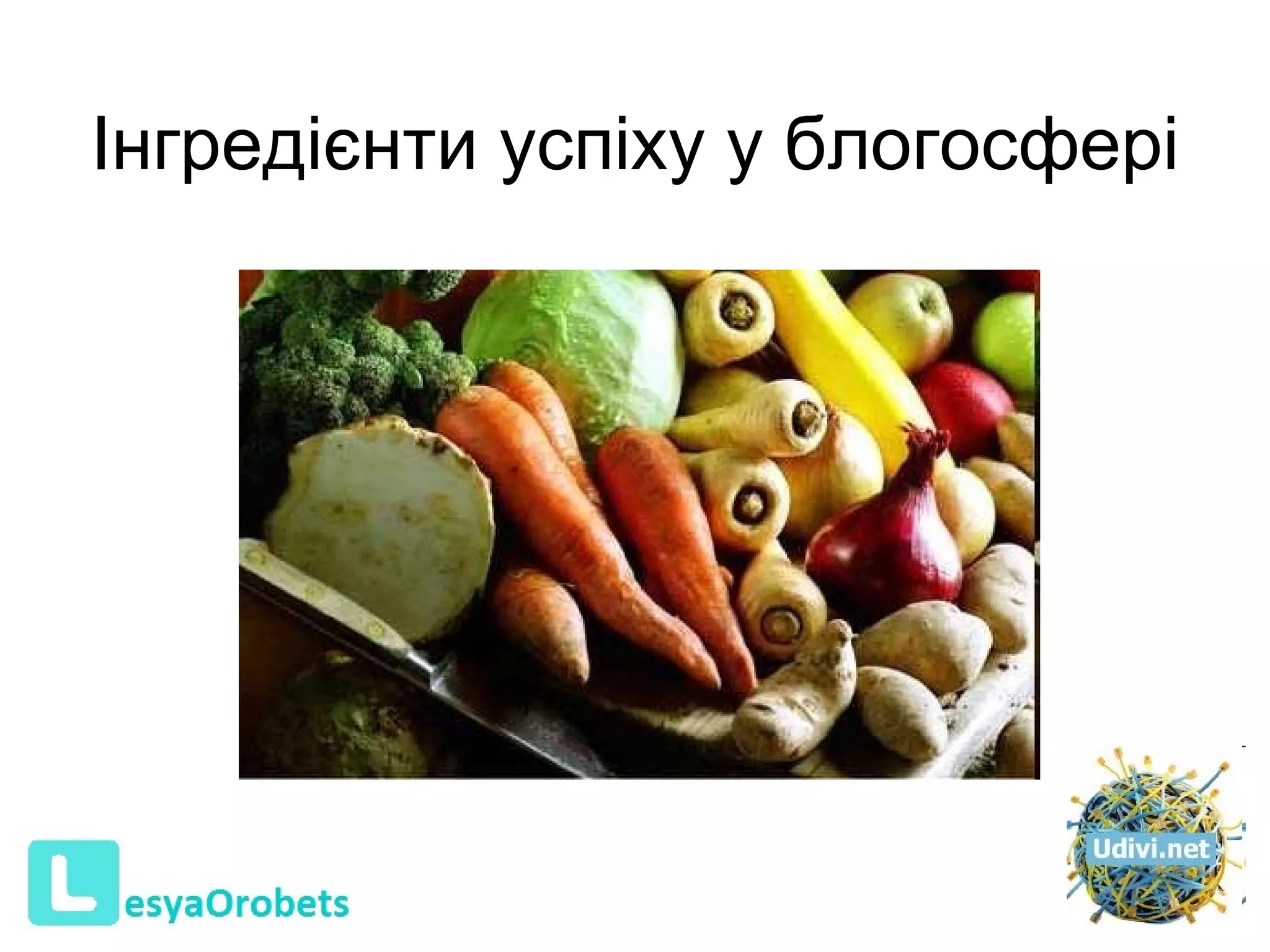 Інгредієнти успіху у блогосфері

LesyaOrobets

Udivi.net